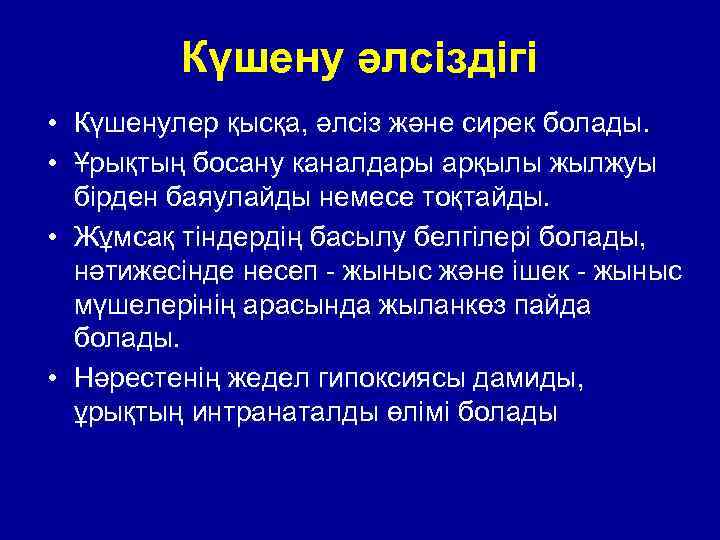 Күшену әлсіздігі

• Күшенулер қысқа, әлсіз және сирек болады.
• Ұрықтың босану каналдары арқылы жылжуы бірден баяулайды немесе тоқтайды.
• Жұмсақ тіндердің басылу белгілері болады, нәтижесінде несеп - жыныс және ішек - жыныс мүшелерінің арасында жыланкөз пайда болады.
• Нәрестенің жедел гипоксиясы дамиды, ұрықтың интранаталды өлімі болады